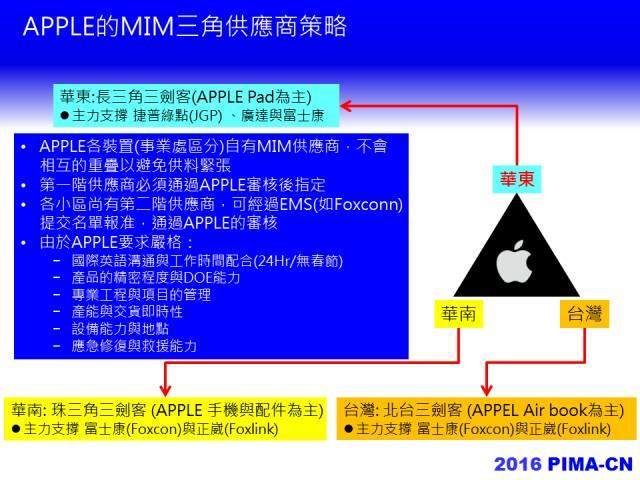 APPLE的MIM三角供應商策略

華東:長三角三劍客(APPLE Pad為主)
● 主力支撐 捷普綠點(JGP) 、廣達與富士康

• APPLE各裝置(事業處區分)自有MIM供應商，不會相互的重疊以避免供料緊張
• 第一階供應商必須通過APPLE審核後指定
• 各小區尚有第二階供應商，可經過EMS(如Foxconn)提交名單報准，通過APPLE的審核
• 由於APPLE要求嚴格：
– 國際英語溝通與工作時間配合(24Hr/無春節)
– 產品的精密程度與DOE能力
– 專業工程與項目的管理
– 產能與交貨即時性
– 設備能力與地點
– 應急修復與救援能力

華東

華南

台灣

華南: 珠三角三劍客 (APPLE 手機與配件為主)
● 主力支撐 富士康(Foxcon)與正崴(Foxlink)

台灣: 北台三劍客 (APPEL Air book為主)
● 主力支撐 富士康(Foxcon)與正崴(Foxlink)

2016 PIMA-CN